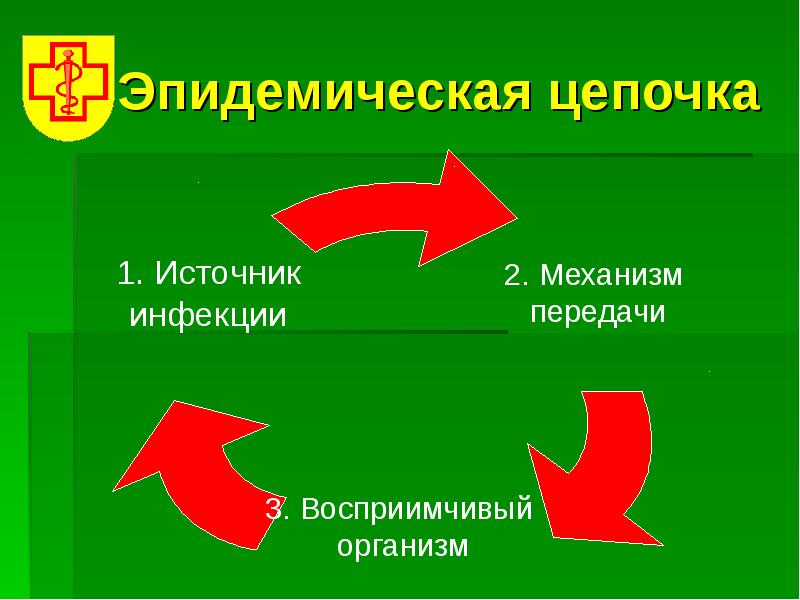 Эпидемическая цепочка

1. Источник инфекции

2. Механизм передачи

3. Восприимчивый организм